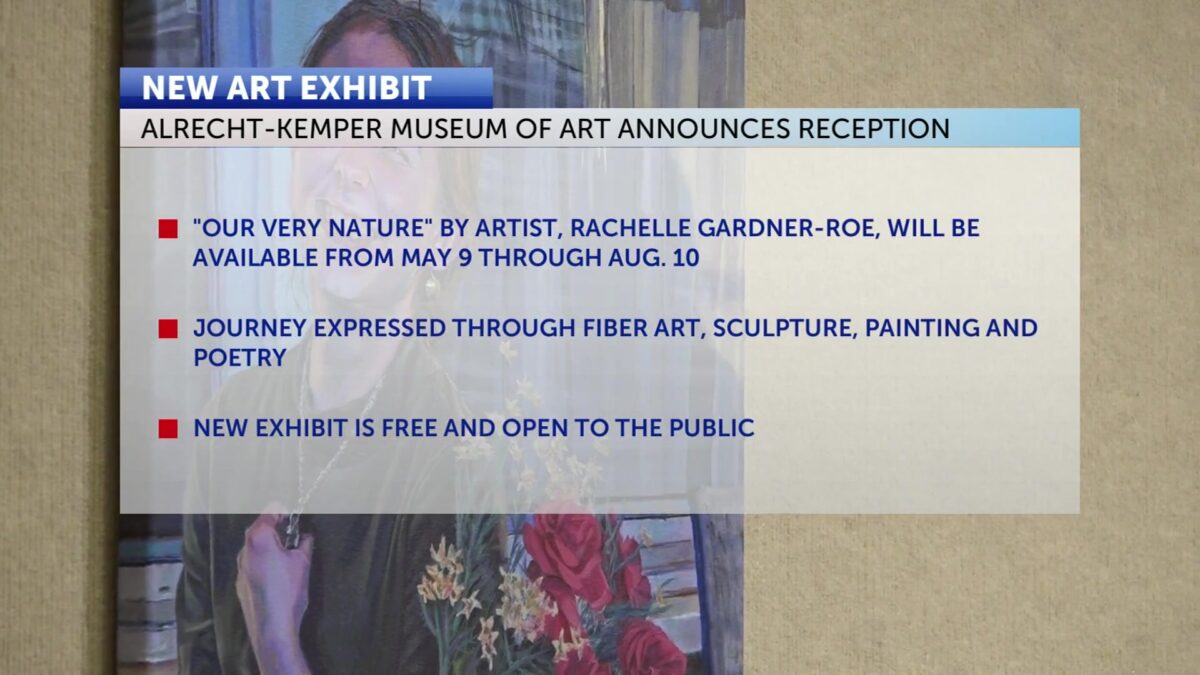 NEW ART EXHIBIT

ALRECHT-KEMPER MUSEUM OF ART ANNOUNCES RECEPTION

"OUR VERY NATURE" BY ARTIST, RACHELLE GARDNER-ROE, WILL BE AVAILABLE FROM MAY 9 THROUGH AUG. 10

JOURNEY EXPRESSED THROUGH FIBER ART, SCULPTURE, PAINTING AND POETRY

NEW EXHIBIT IS FREE AND OPEN TO THE PUBLIC